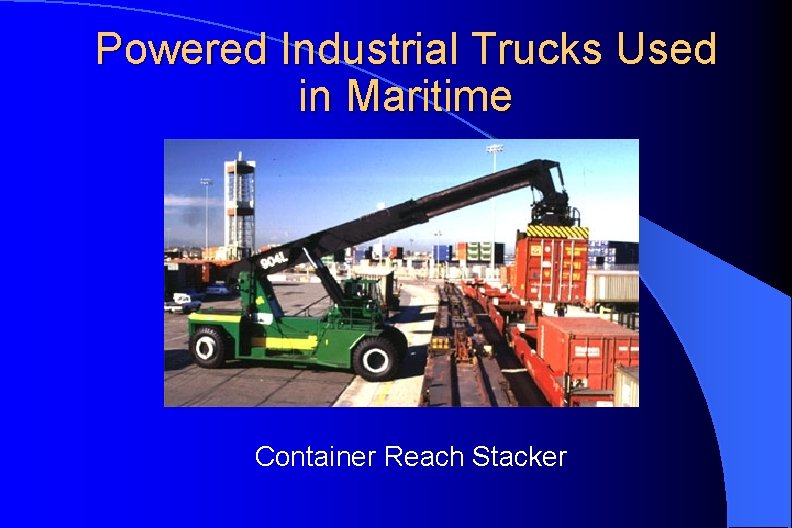 Powered Industrial Trucks Used in Maritime

904L

Container Reach Stacker